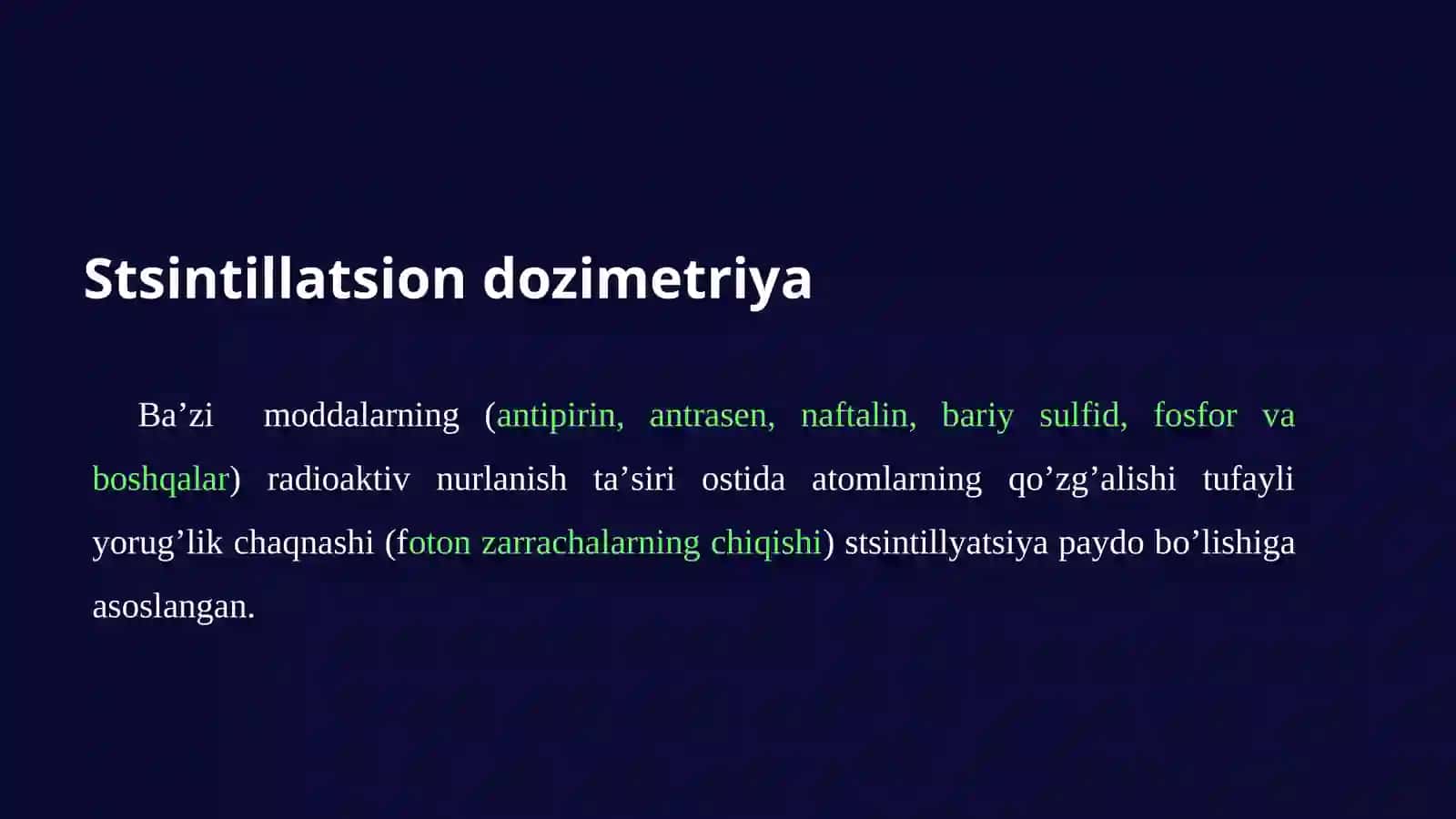 Stsintillatsion dozimetriya

Ba’zi moddalarning (antipirin, antrasen, naftalin, bariy sulfid, fosfor va boshqalar) radioaktiv nurlanish ta’siri ostida atomlarning qo’zg’alishi tufayli yorug’lik chaqnashi (foton zarrachalarning chiqishi) stsintillyatsiya paydo bo’lishiga asoslangan.